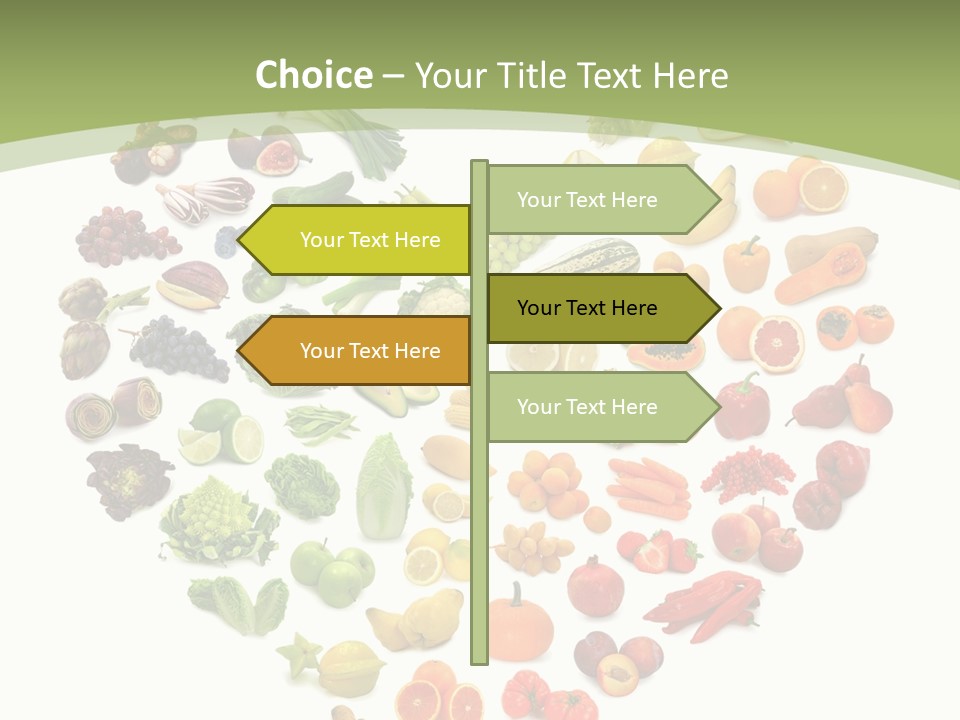 Choice – Your Title Text Here

Your Text Here

Your Text Here

Your Text Here

Your Text Here

Your Text Here